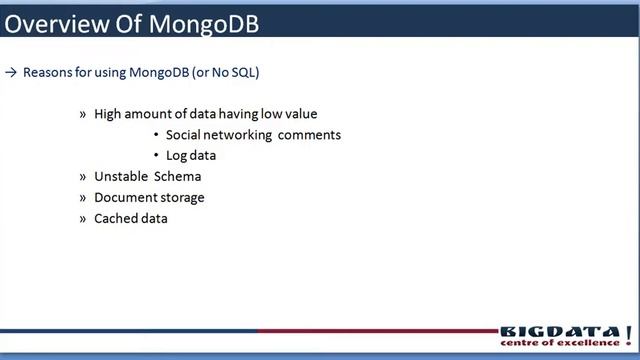 Overview Of MongoDB

→ Reasons for using MongoDB (or No SQL)

» High amount of data having low value
• Social networking comments
• Log data
» Unstable Schema
» Document storage
» Cached data

BIGDATA !
centre of excellence